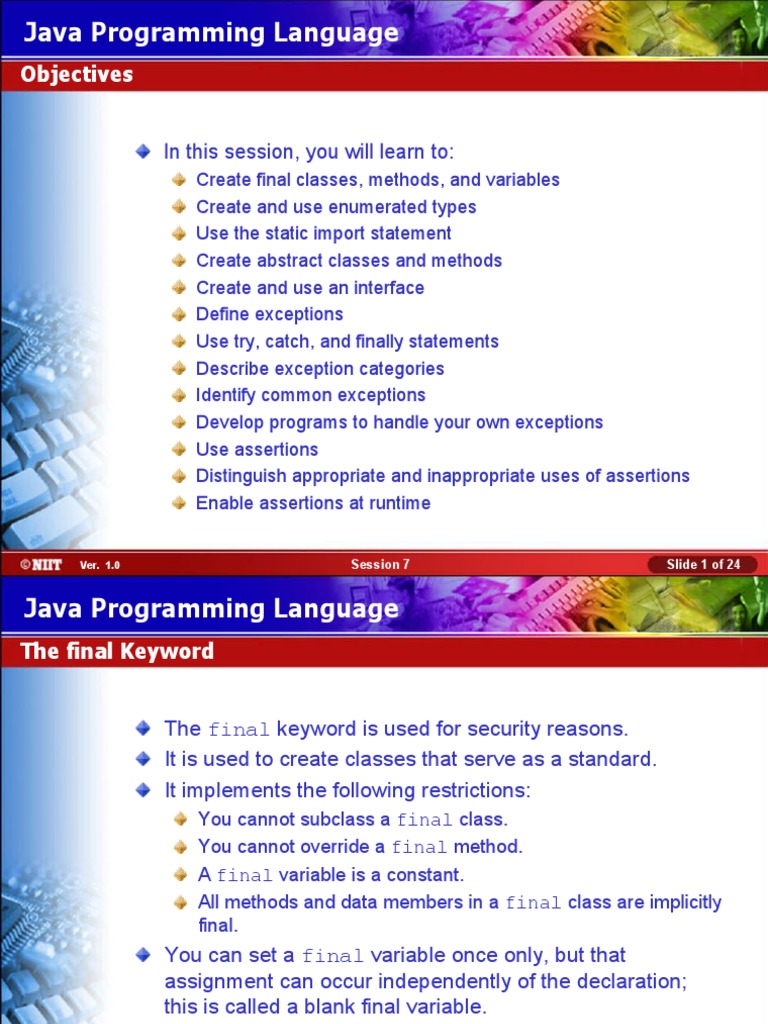 Java Programming Language
Objectives

In this session, you will learn to:
Create final classes, methods, and variables
Create and use enumerated types
Use the static import statement
Create abstract classes and methods
Create and use an interface
Define exceptions
Use try, catch, and finally statements
Describe exception categories
Identify common exceptions
Develop programs to handle your own exceptions
Use assertions
Distinguish appropriate and inappropriate uses of assertions
Enable assertions at runtime

©NIIT Ver. 1.0 Session 7 Slide 1 of 24

Java Programming Language
The final Keyword

The final keyword is used for security reasons.
It is used to create classes that serve as a standard.
It implements the following restrictions:
You cannot subclass a final class.
You cannot override a final method.
A final variable is a constant.
All methods and data members in a final class are implicitly final.
You can set a final variable once only, but that assignment can occur independently of the declaration; this is called a blank final variable.